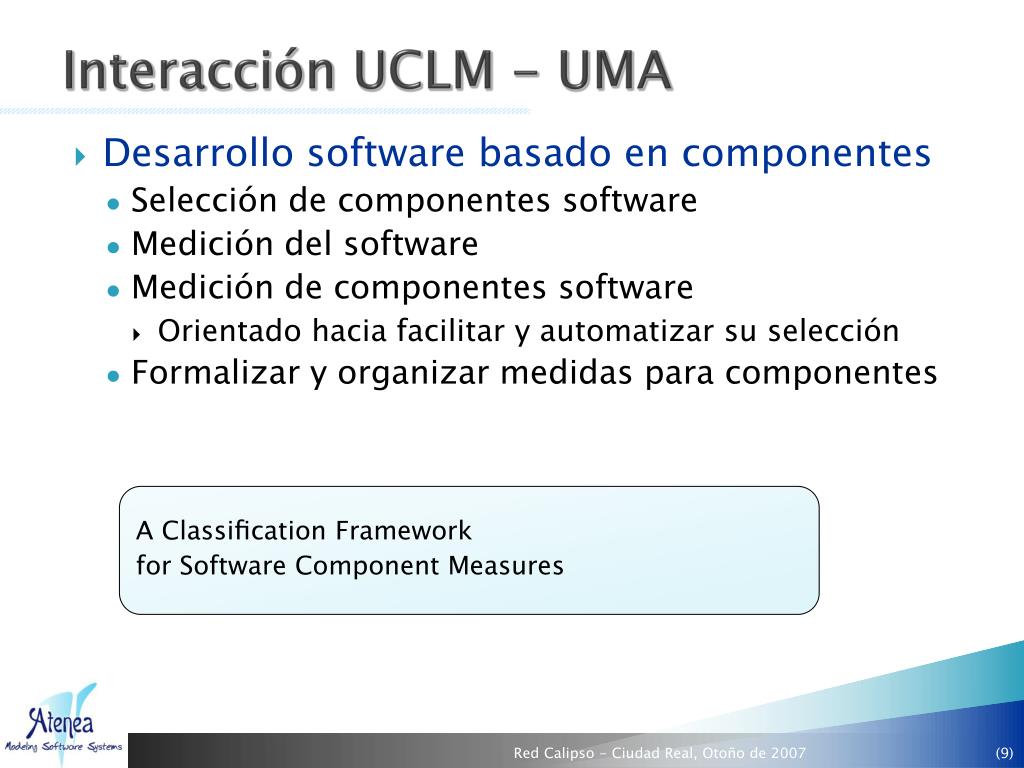 Interacción UCLM - UMA

Desarrollo software basado en componentes
Selección de componentes software
Medición del software
Medición de componentes software
Orientado hacia facilitar y automatizar su selección
Formalizar y organizar medidas para componentes

A Classification Framework
for Software Component Measures

Atenea
Modeling Software Systems

Red Calipso - Ciudad Real, Otoño de 2007
(9)